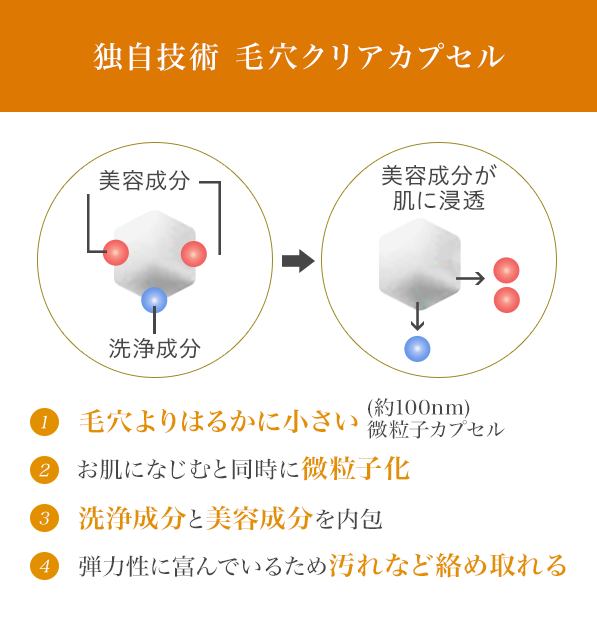 独自技術 毛穴クリアカプセル

美容成分

洗浄成分

美容成分が肌に浸透

1 毛穴よりはるかに小さい (約100nm) 微粒子カプセル

2 お肌になじむと同時に微粒子化

3 洗浄成分と美容成分を内包

4 弾力性に富んでいるため汚れなど絡め取れる